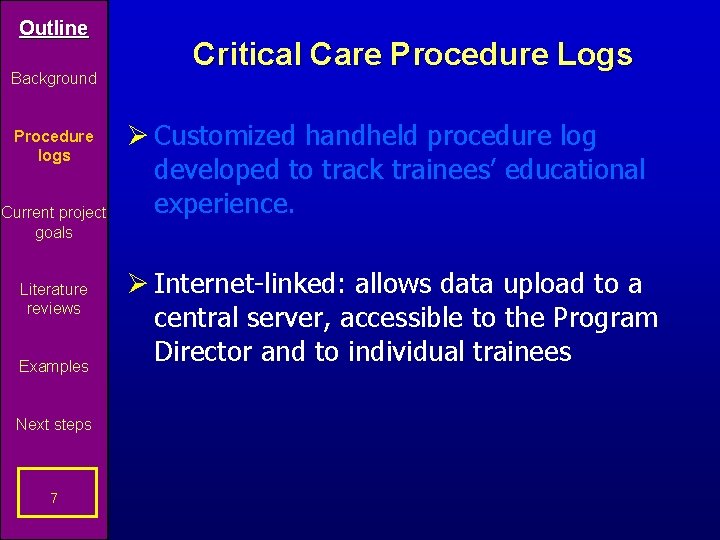 Outline

Background

Procedure logs

Current project goals

Literature reviews

Examples

Next steps

7

Critical Care Procedure Logs

➢ Customized handheld procedure log developed to track trainees' educational experience.

➢ Internet-linked: allows data upload to a central server, accessible to the Program Director and to individual trainees